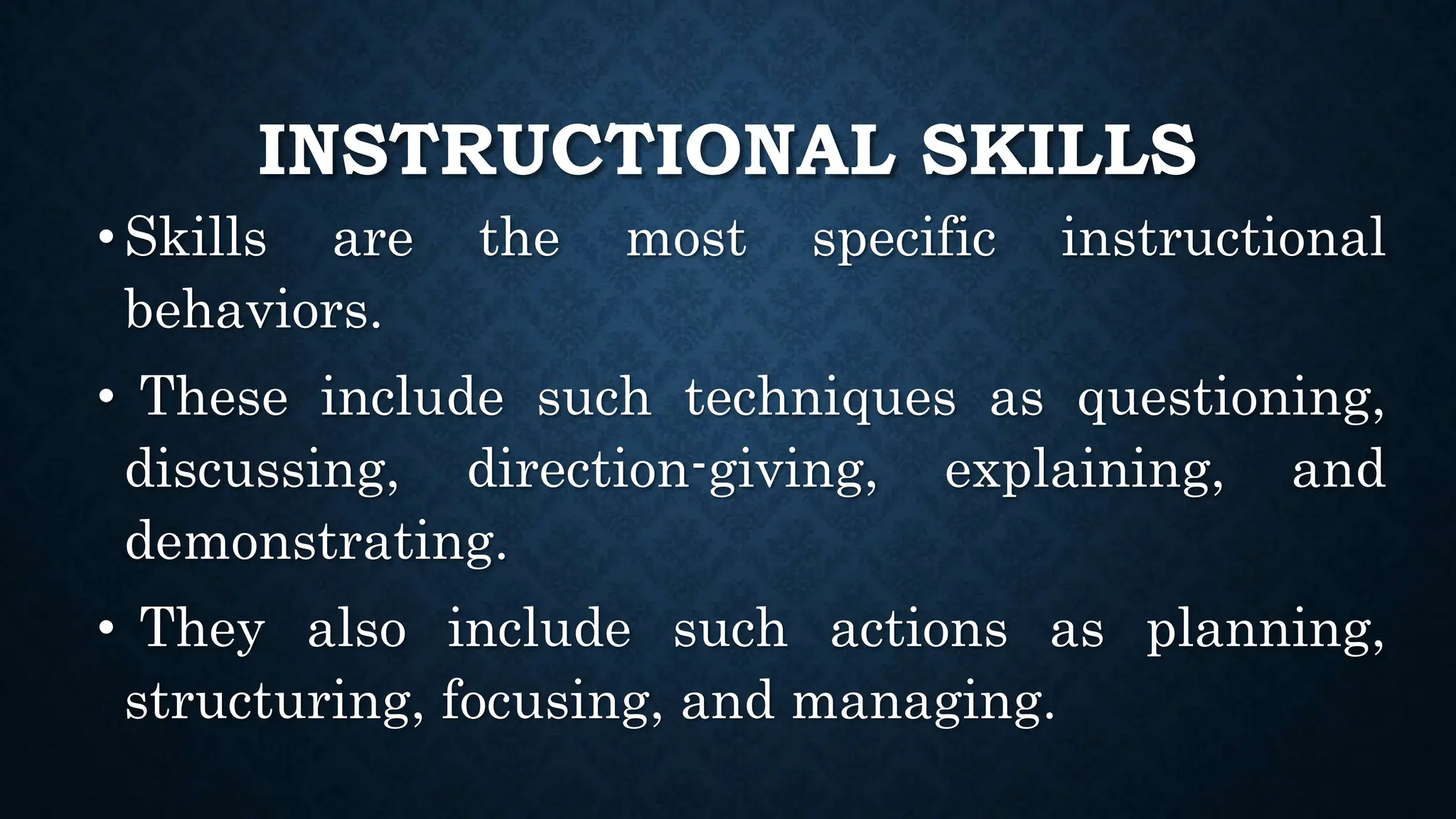 INSTRUCTIONAL SKILLS

• Skills are the most specific instructional behaviors.

• These include such techniques as questioning, discussing, direction-giving, explaining, and demonstrating.

• They also include such actions as planning, structuring, focusing, and managing.